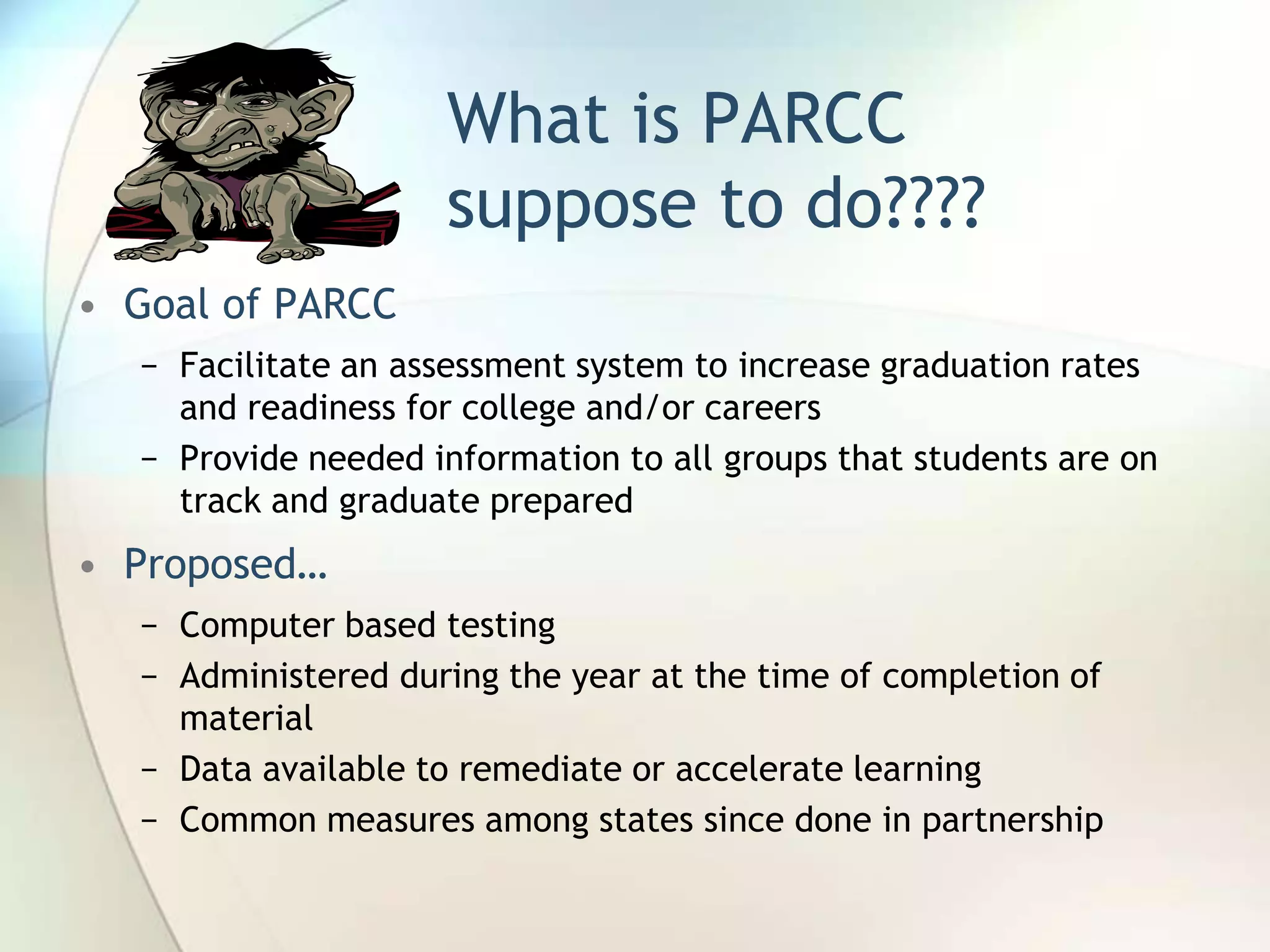 What is PARCC suppose to do????

• Goal of PARCC
– Facilitate an assessment system to increase graduation rates and readiness for college and/or careers
– Provide needed information to all groups that students are on track and graduate prepared

• Proposed…
– Computer based testing
– Administered during the year at the time of completion of material
– Data available to remediate or accelerate learning
– Common measures among states since done in partnership